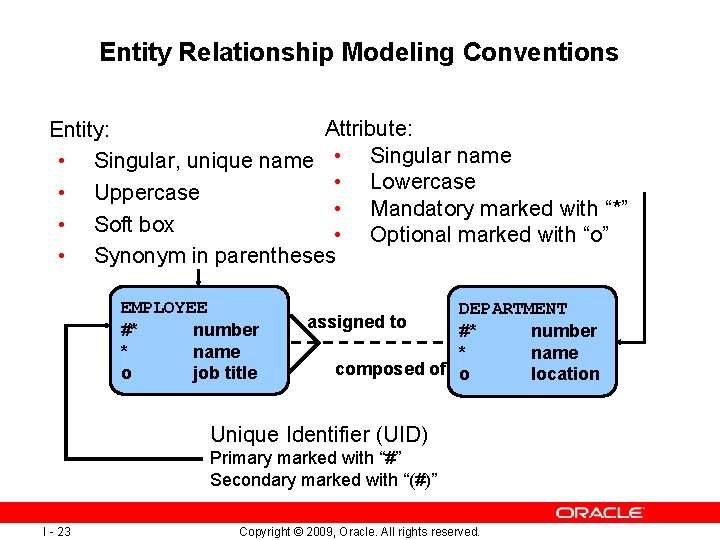 Entity Relationship Modeling Conventions

Entity:
• Singular, unique name
• Uppercase
• Soft box
• Synonym in parentheses

Attribute:
• Singular name
• Lowercase
• Mandatory marked with "*"
• Optional marked with "o"

EMPLOYEE
#* number
* name
o job title

assigned to

composed of

DEPARTMENT
#* number
* name
o location

Unique Identifier (UID)
Primary marked with "#"
Secondary marked with "(#)"

ORACLE

I - 23

Copyright © 2009, Oracle. All rights reserved.